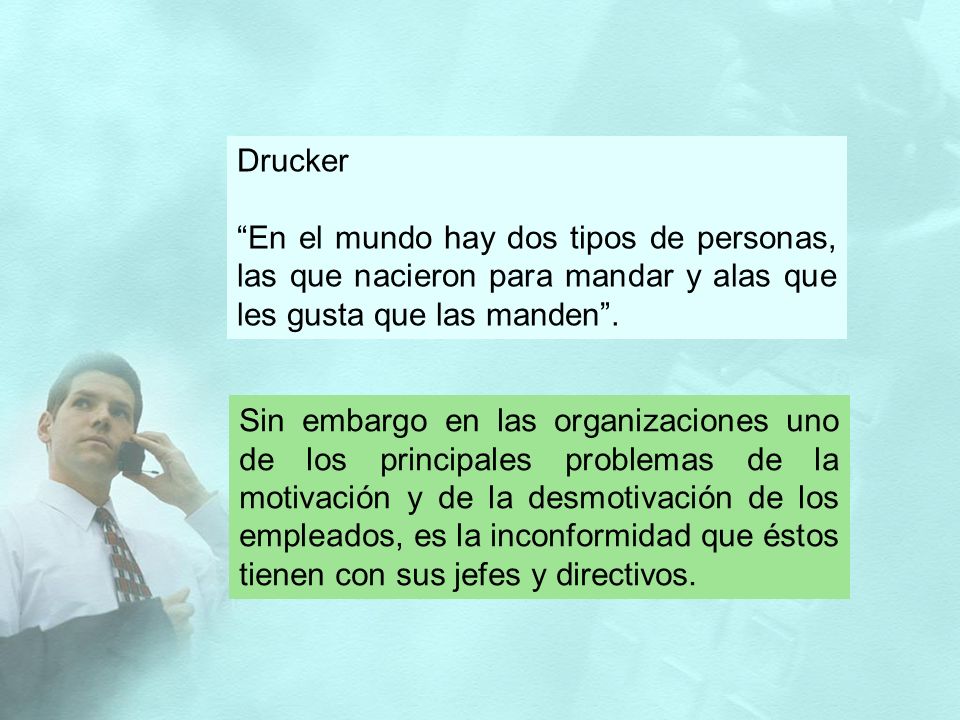 Drucker

“En el mundo hay dos tipos de personas, las que nacieron para mandar y alas que les gusta que las manden”.

Sin embargo en las organizaciones uno de los principales problemas de la motivación y de la desmotivación de los empleados, es la inconformidad que éstos tienen con sus jefes y directivos.